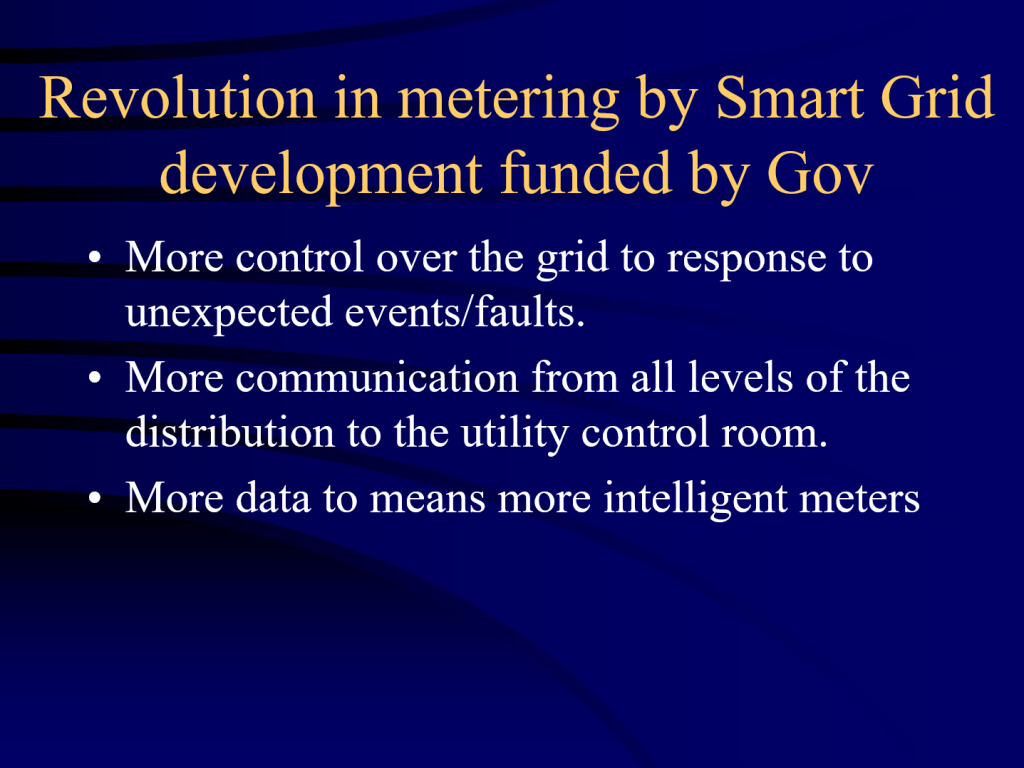 Revolution in metering by Smart Grid development funded by Gov

• More control over the grid to response to unexpected events/faults.
• More communication from all levels of the distribution to the utility control room.
• More data to means more intelligent meters